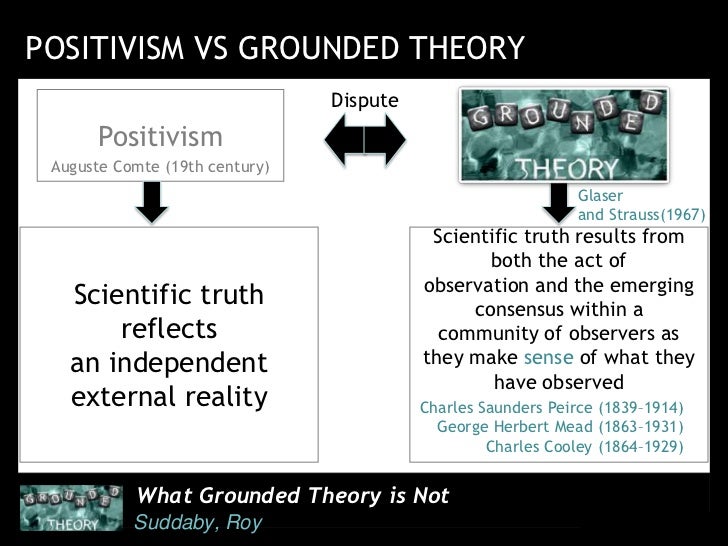 POSITIVISM VS GROUNDED THEORY

Positivism
Auguste Comte (19th century)

Dispute

GROUNDED THEORY

Glaser and Strauss(1967)

Scientific truth reflects an independent external reality

Scientific truth results from both the act of observation and the emerging consensus within a community of observers as they make sense of what they have observed

Charles Saunders Peirce (1839–1914)
George Herbert Mead (1863–1931)
Charles Cooley (1864–1929)

GROUNDED THEORY

What Grounded Theory is Not
Suddaby, Roy